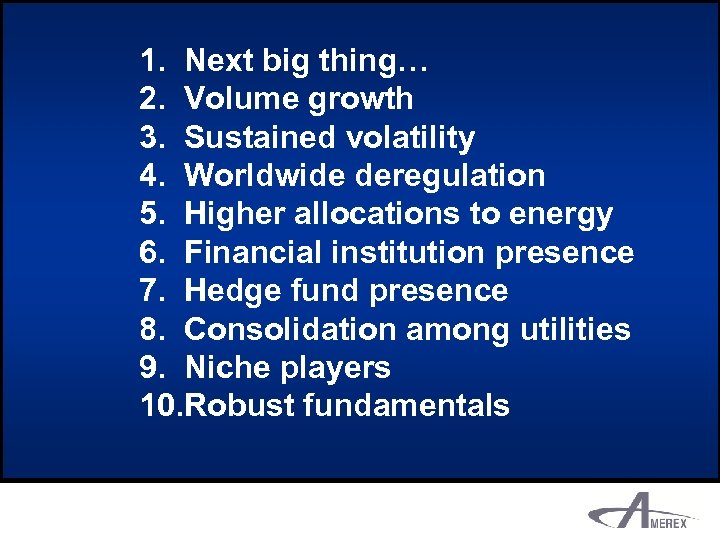 1. Next big thing…
2. Volume growth
3. Sustained volatility
4. Worldwide deregulation
5. Higher allocations to energy
6. Financial institution presence
7. Hedge fund presence
8. Consolidation among utilities
9. Niche players
10.Robust fundamentals

AMEREX